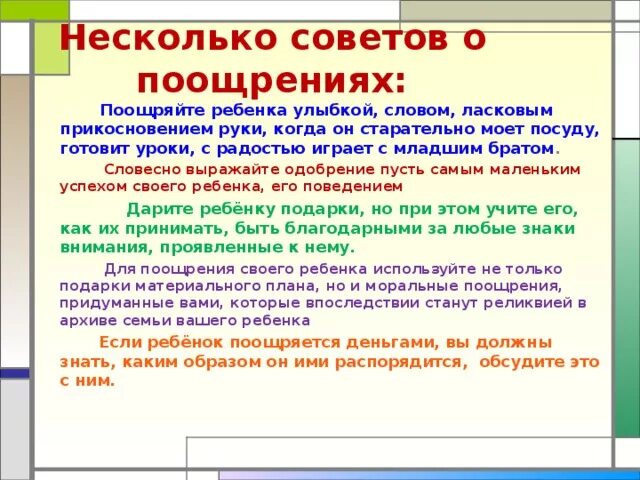 Несколько советов о поощрениях:

Поощряйте ребенка улыбкой, словом, ласковым прикосновением руки, когда он старательно моет посуду, готовит уроки, с радостью играет с младшим братом.

Словесно выражайте одобрение пусть самым маленьким успехом своего ребенка, его поведением

Дарите ребёнку подарки, но при этом учите его, как их принимать, быть благодарными за любые знаки внимания, проявленные к нему.

Для поощрения своего ребенка используйте не только подарки материального плана, но и моральные поощрения, придуманные вами, которые впоследствии станут реликвией в архиве семьи вашего ребенка

Если ребёнок поощряется деньгами, вы должны знать, каким образом он ими распорядится, обсудите это с ним.